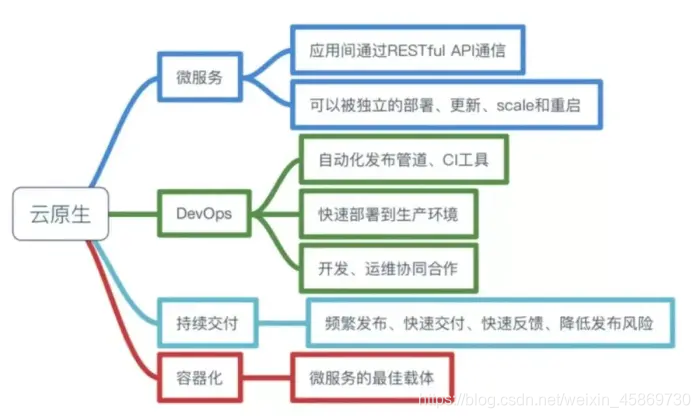 云原生

微服务

应用间通过RESTful API通信

可以被独立的部署、更新、scale和重启

DevOps

自动化发布管道、CI工具

快速部署到生产环境

开发、运维协同合作

持续交付

频繁发布、快速交付、快速反馈、降低发布风险

容器化

微服务的最佳载体

https://blog.csdn.net/weixin_45869730